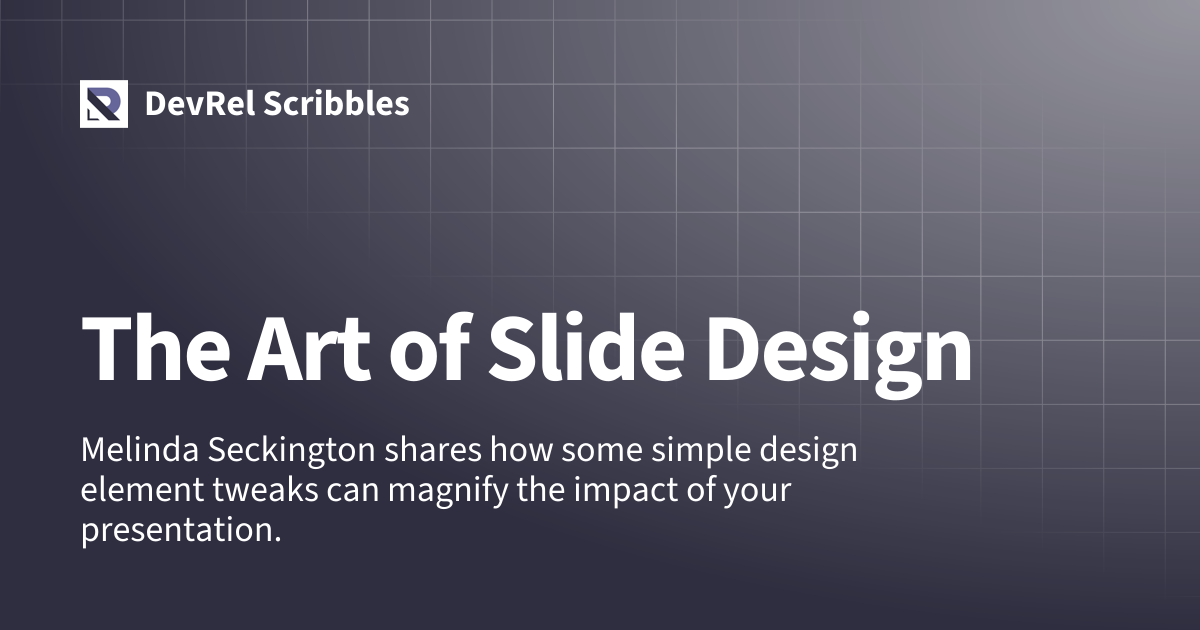 DevRel Scribbles

The Art of Slide Design

Melinda Seckington shares how some simple design element tweaks can magnify the impact of your presentation.